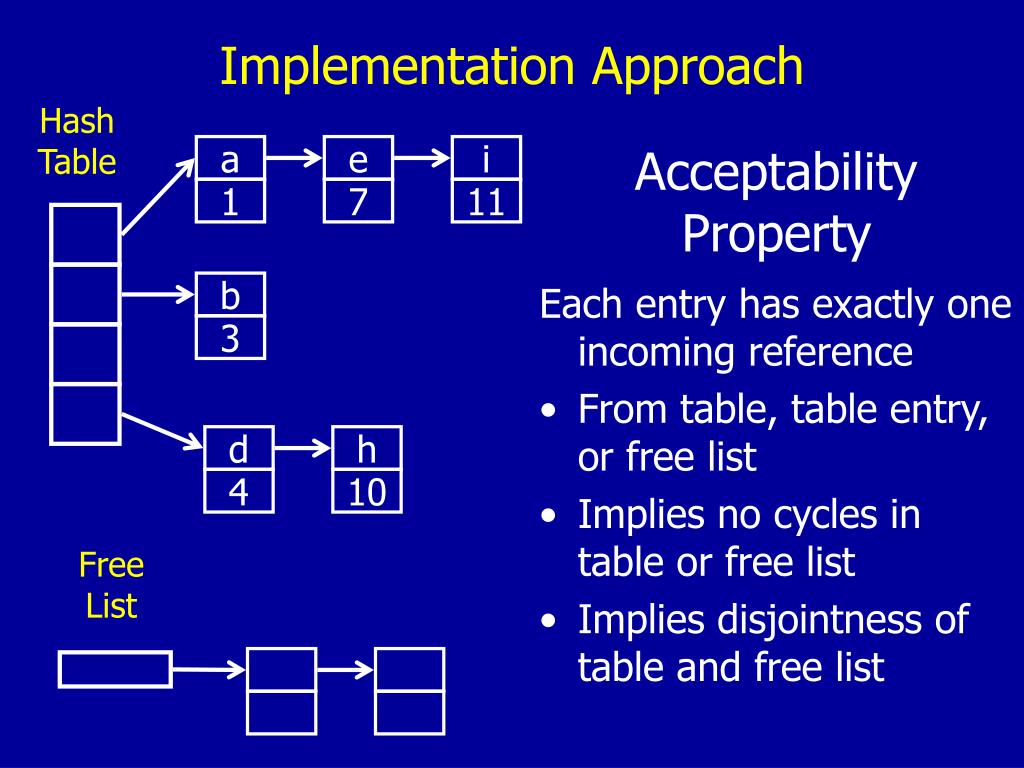 Implementation Approach

Hash Table

a
1

e
7

i
11

b
3

d
4

h
10

Free List

Acceptability Property

Each entry has exactly one incoming reference

• From table, table entry, or free list
• Implies no cycles in table or free list
• Implies disjointness of table and free list